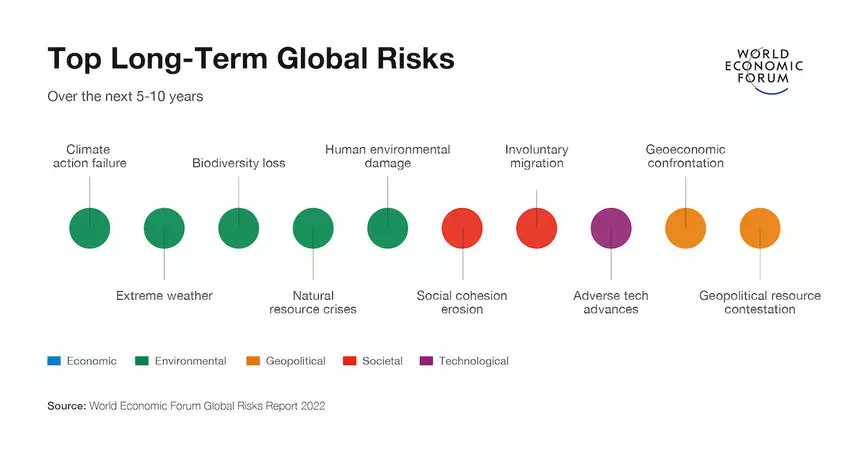 Top Long-Term Global Risks

Over the next 5-10 years

WORLD ECONOMIC FORUM

Climate action failure

Extreme weather

Biodiversity loss

Natural resource crises

Human environmental damage

Social cohesion erosion

Involuntary migration

Adverse tech advances

Geoeconomic confrontation

Geopolitical resource contestation

Economic Environmental Geopolitical Societal Technological

Source: World Economic Forum Global Risks Report 2022